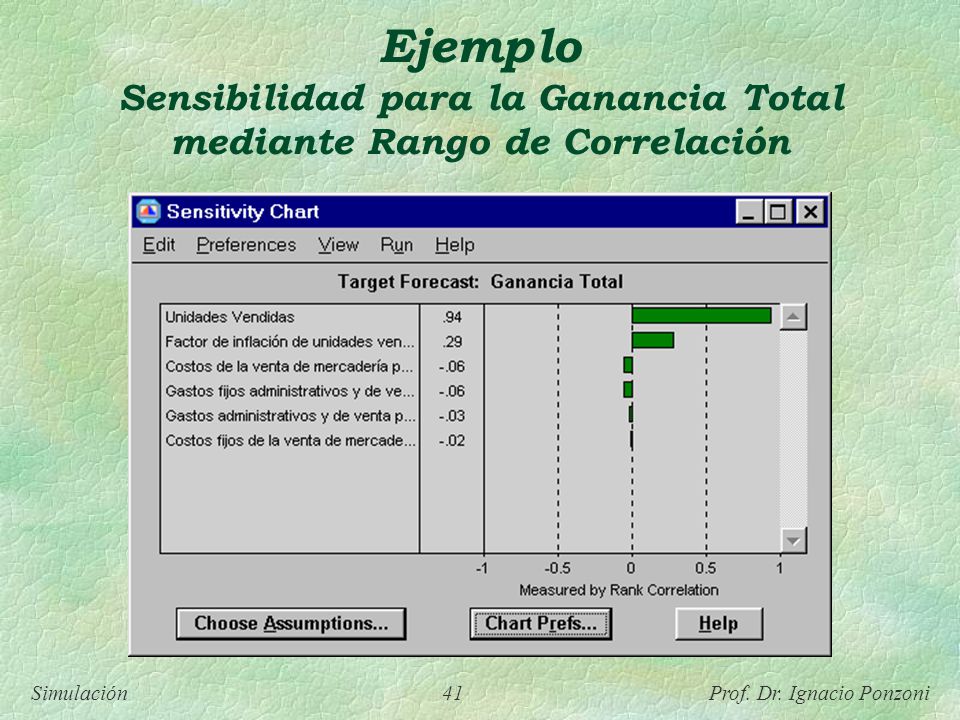 Ejemplo
Sensibilidad para la Ganancia Total mediante Rango de Correlación

Sensitivity Chart

Edit Preferences View Run Help

Target Forecast: Ganancia Total

| | |
|---|---|
| Unidades Vendidas | .94 |
| Factor de inflación de unidades ven... | .29 |
| Costos de la venta de mercadería p... | -.06 |
| Gastos fijos administrativos y de ve... | -.06 |
| Gastos administrativos y de venta p... | -.03 |
| Costos fijos de la venta de mercade... | -.02 |

-1 -0.5 0 0.5 1
Measured by Rank Correlation

Choose Assumptions... Chart Prefs... Help

Simulación 41 Prof. Dr. Ignacio Ponzoni